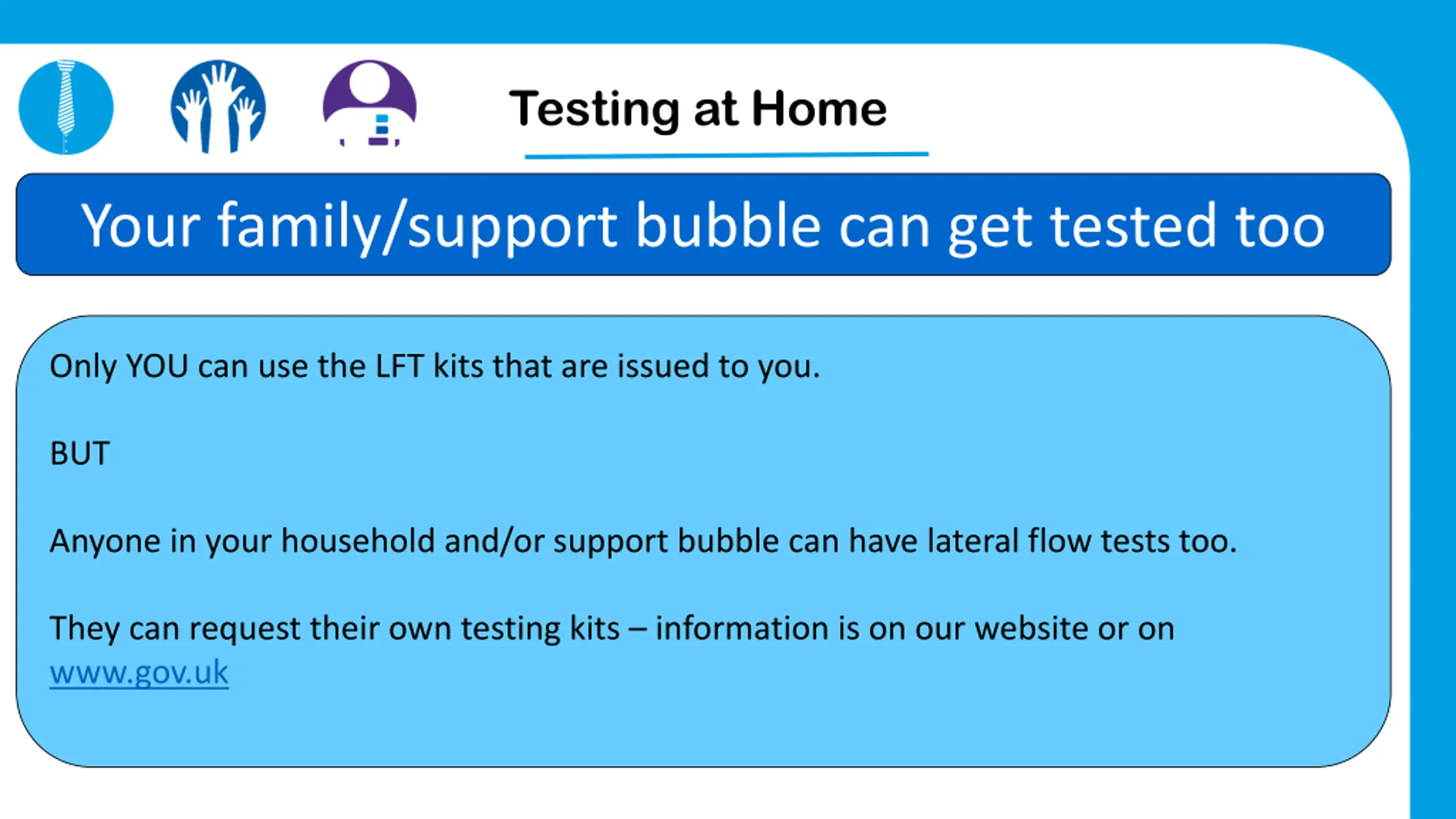 Testing at Home

Your family/support bubble can get tested too

Only YOU can use the LFT kits that are issued to you.

BUT

Anyone in your household and/or support bubble can have lateral flow tests too.

They can request their own testing kits – information is on our website or on www.gov.uk